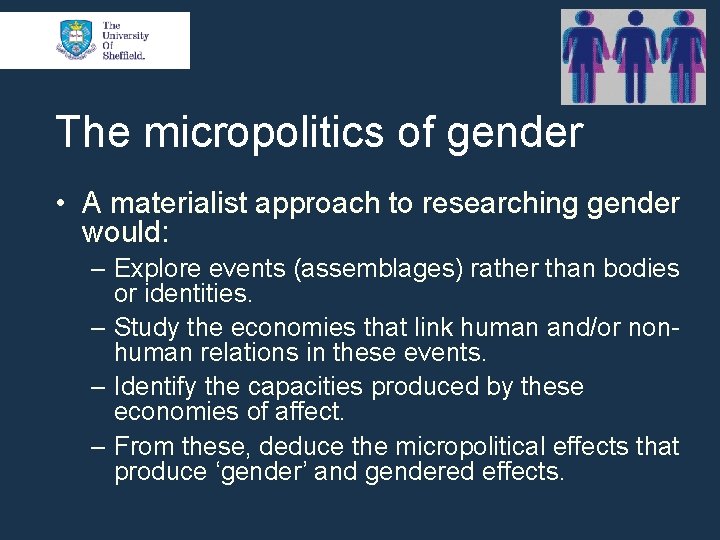 The University Of Sheffield.

The micropolitics of gender

• A materialist approach to researching gender would:
– Explore events (assemblages) rather than bodies or identities.
– Study the economies that link human and/or non-human relations in these events.
– Identify the capacities produced by these economies of affect.
– From these, deduce the micropolitical effects that produce ‘gender’ and gendered effects.